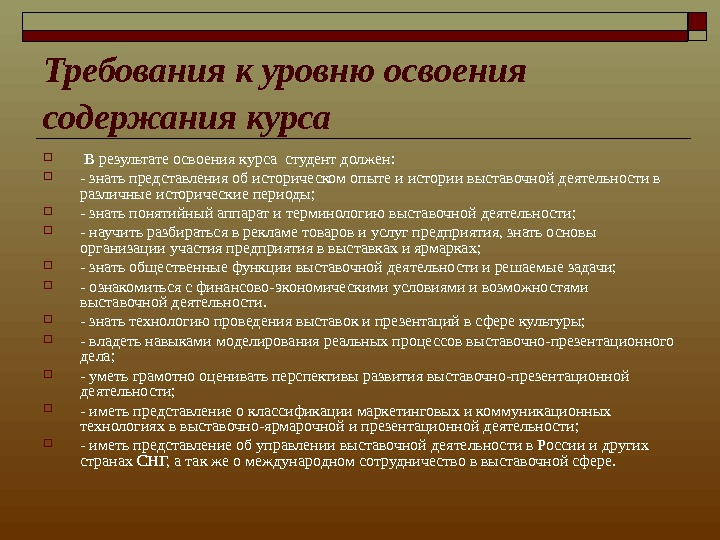 Требования к уровню освоения содержания курса

В результате освоения курса студент должен:

- знать представления об историческом опыте и истории выставочной деятельности в различные исторические периоды;

- знать понятийный аппарат и терминологию выставочной деятельности;

- научить разбираться в рекламе товаров и услуг предприятия, знать основы организации участия предприятия в выставках и ярмарках;

- знать общественные функции выставочной деятельности и решаемые задачи;

- ознакомиться с финансово-экономическими условиями и возможностями выставочной деятельности.

- знать технологию проведения выставок и презентаций в сфере культуры;

- владеть навыками моделирования реальных процессов выставочно-презентационного дела;

- уметь грамотно оценивать перспективы развития выставочно-презентационной деятельности;

- иметь представление о классификации маркетинговых и коммуникационных технологиях в выставочно-ярмарочной и презентационной деятельности;

- иметь представление об управлении выставочной деятельности в России и других странах СНГ, а так же о международном сотрудничество в выставочной сфере.